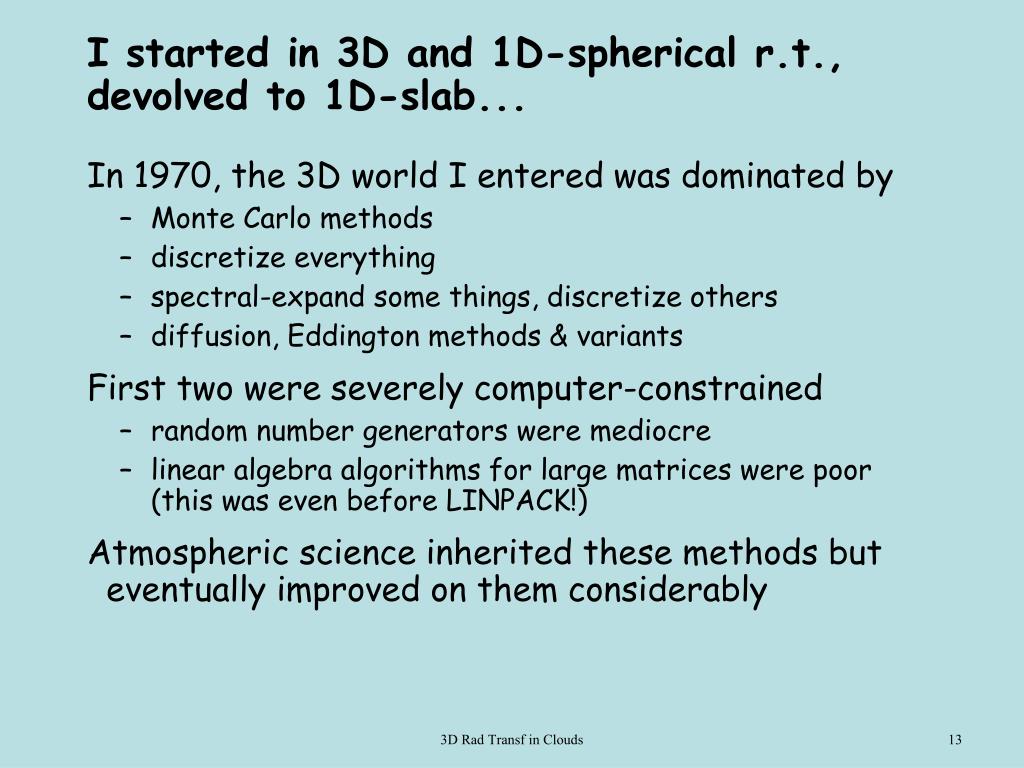 I started in 3D and 1D-spherical r.t., devolved to 1D-slab...

In 1970, the 3D world I entered was dominated by
– Monte Carlo methods
– discretize everything
– spectral-expand some things, discretize others
– diffusion, Eddington methods & variants

First two were severely computer-constrained
– random number generators were mediocre
– linear algebra algorithms for large matrices were poor (this was even before LINPACK!)

Atmospheric science inherited these methods but eventually improved on them considerably

3D Rad Transf in Clouds

13